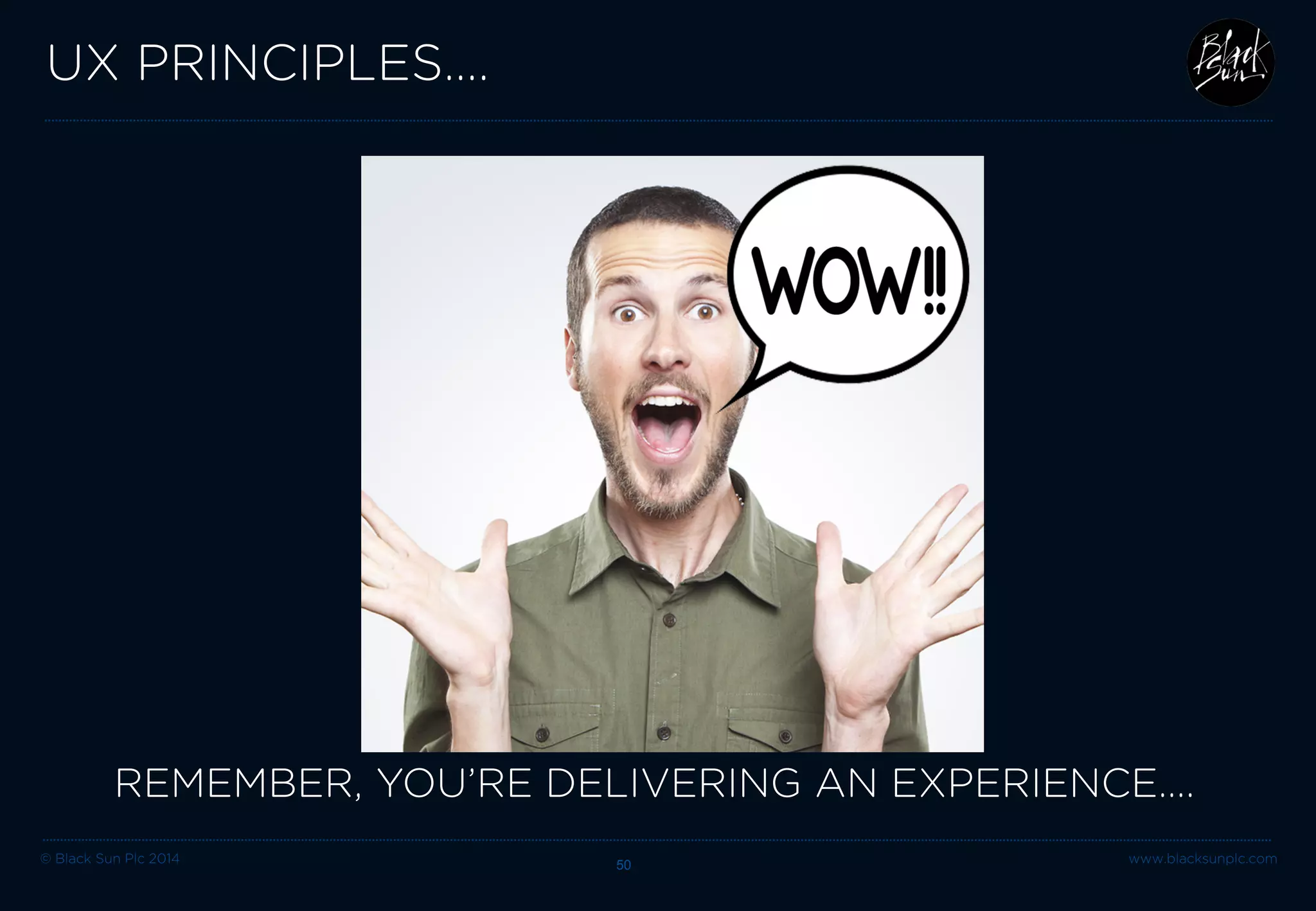 UX PRINCIPLES….

Black Sun

WOW!!

REMEMBER, YOU'RE DELIVERING AN EXPERIENCE….

© Black Sun Plc 2014

50

www.blacksunplc.com